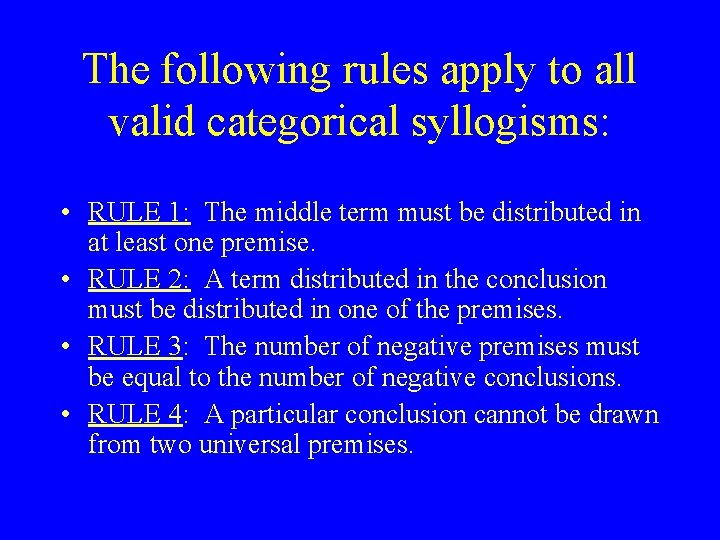 The following rules apply to all valid categorical syllogisms:

• RULE 1: The middle term must be distributed in at least one premise.
• RULE 2: A term distributed in the conclusion must be distributed in one of the premises.
• RULE 3: The number of negative premises must be equal to the number of negative conclusions.
• RULE 4: A particular conclusion cannot be drawn from two universal premises.